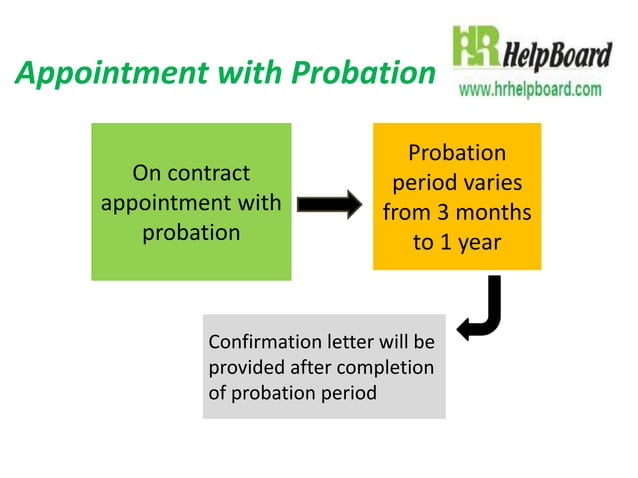 Appointment with Probation

HR HelpBoard
www.hrhelpboard.com

On contract appointment with probation

Probation period varies from 3 months to 1 year

Confirmation letter will be provided after completion of probation period